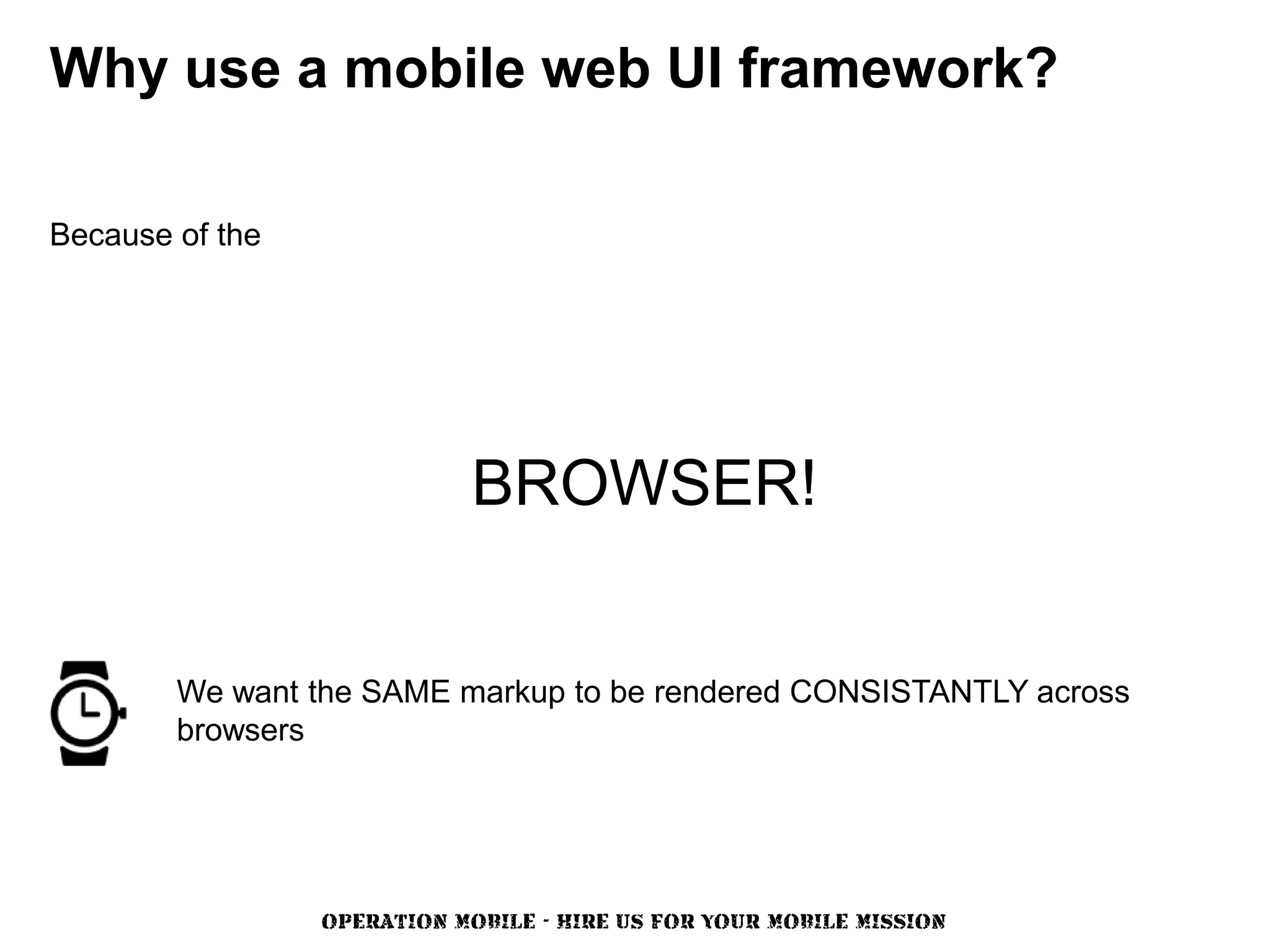 Why use a mobile web UI framework?

Because of the

BROWSER!

We want the SAME markup to be rendered CONSISTANTLY across browsers

OPERATION MOBILE - HIRE US FOR YOUR MOBILE MISSION